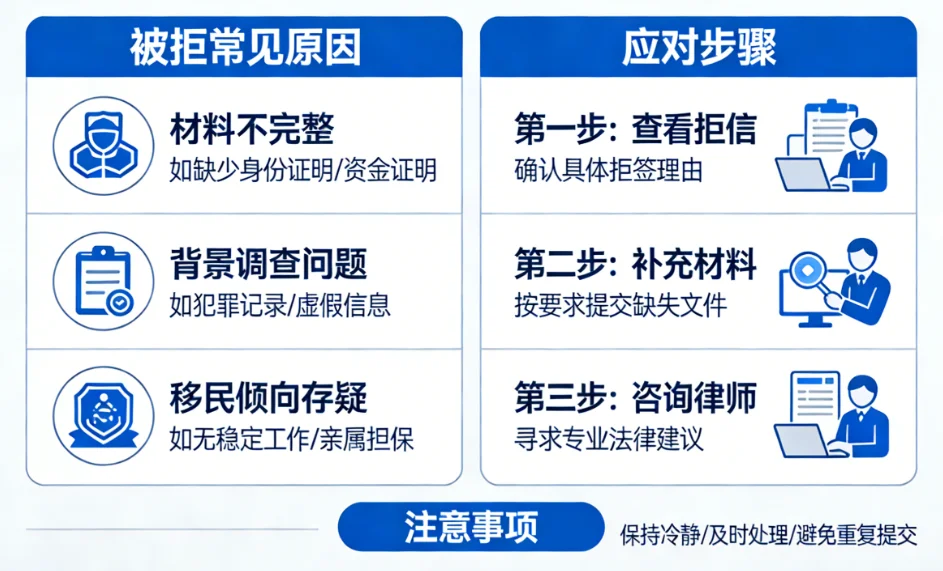 被拒常见原因

材料不完整
如缺少身份证明/资金证明

背景调查问题
如犯罪记录/虚假信息

移民倾向存疑
如无稳定工作/亲属担保

应对步骤

第一步：查看拒信
确认具体拒签理由

第二步：补充材料
按要求提交缺失文件

第三步：咨询律师
寻求专业法律建议

注意事项
保持冷静/及时处理/避免重复提交